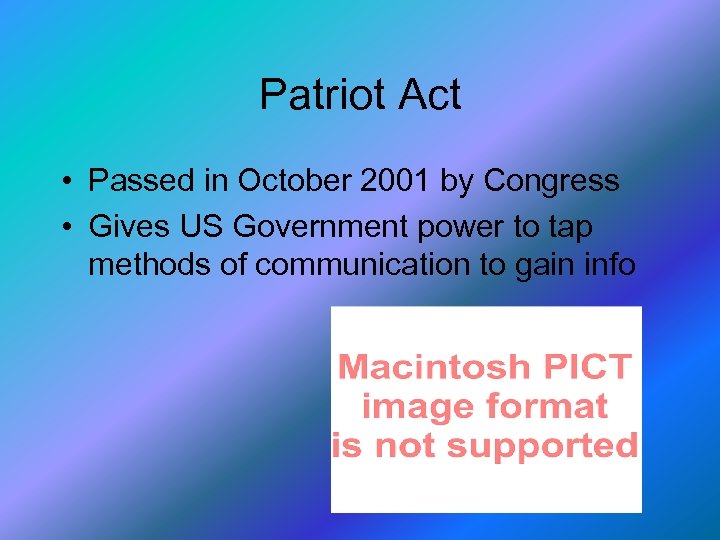 Patriot Act

• Passed in October 2001 by Congress
• Gives US Government power to tap methods of communication to gain info

Macintosh PICT image format is not supported